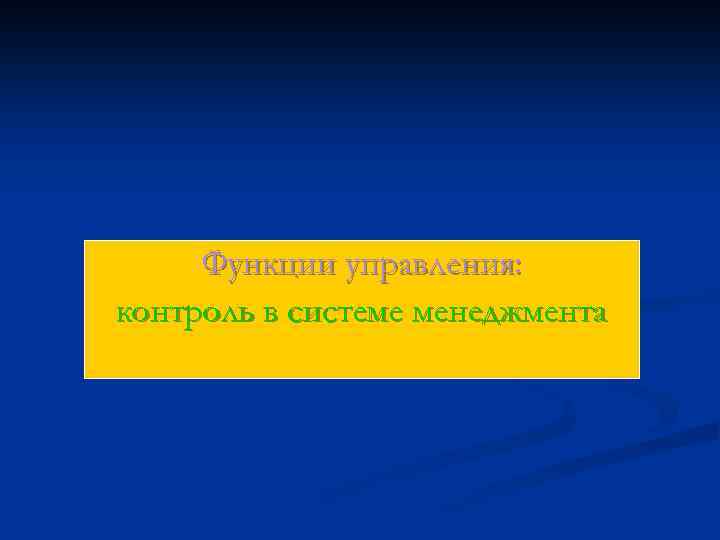 Функции управления:
контроль в системе менеджмента